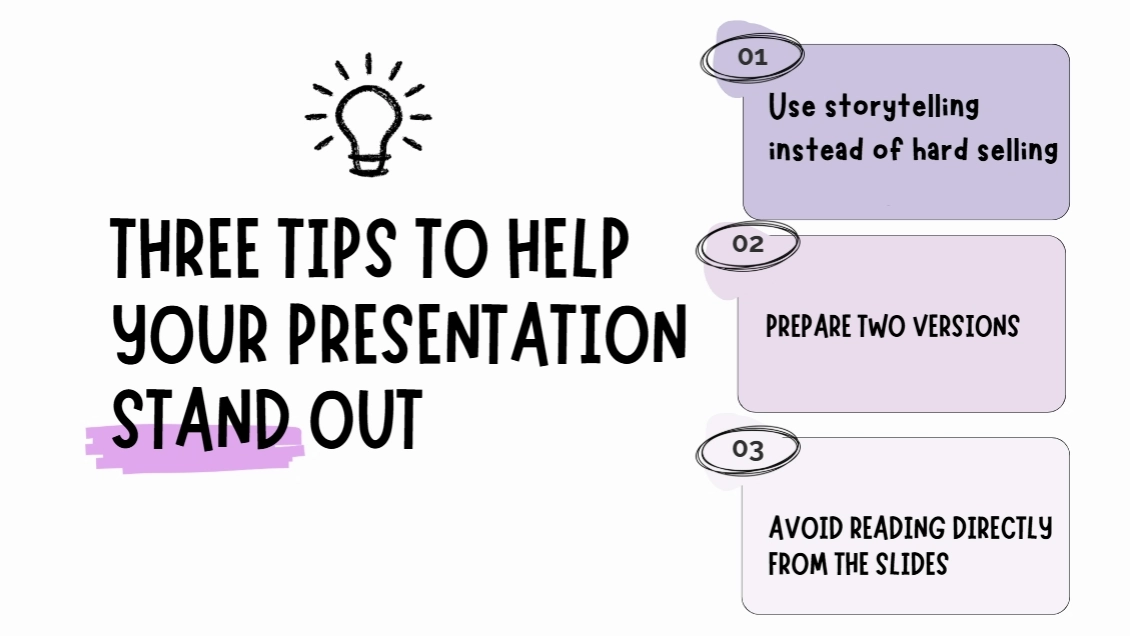 THREE TIPS TO HELP YOUR PRESENTATION STAND OUT

01

Use storytelling instead of hard selling

02

PREPARE TWO VERSIONS

03

AVOID READING DIRECTLY FROM THE SLIDES